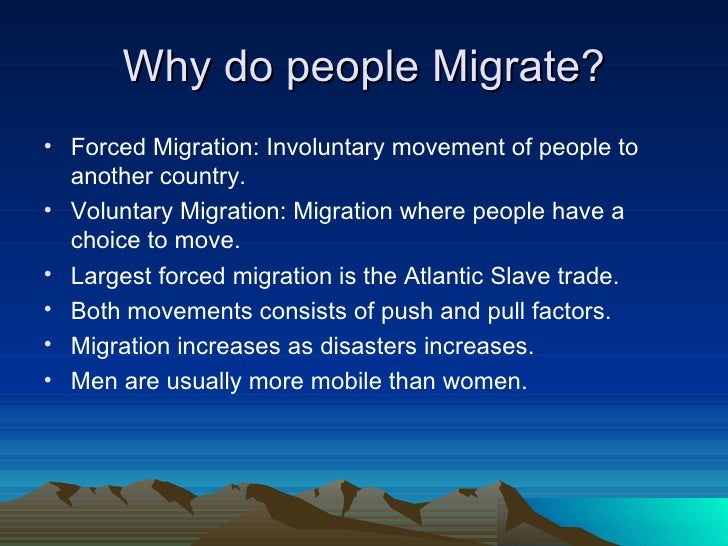 Why do people Migrate?

• Forced Migration: Involuntary movement of people to another country.
• Voluntary Migration: Migration where people have a choice to move.
• Largest forced migration is the Atlantic Slave trade.
• Both movements consists of push and pull factors.
• Migration increases as disasters increases.
• Men are usually more mobile than women.